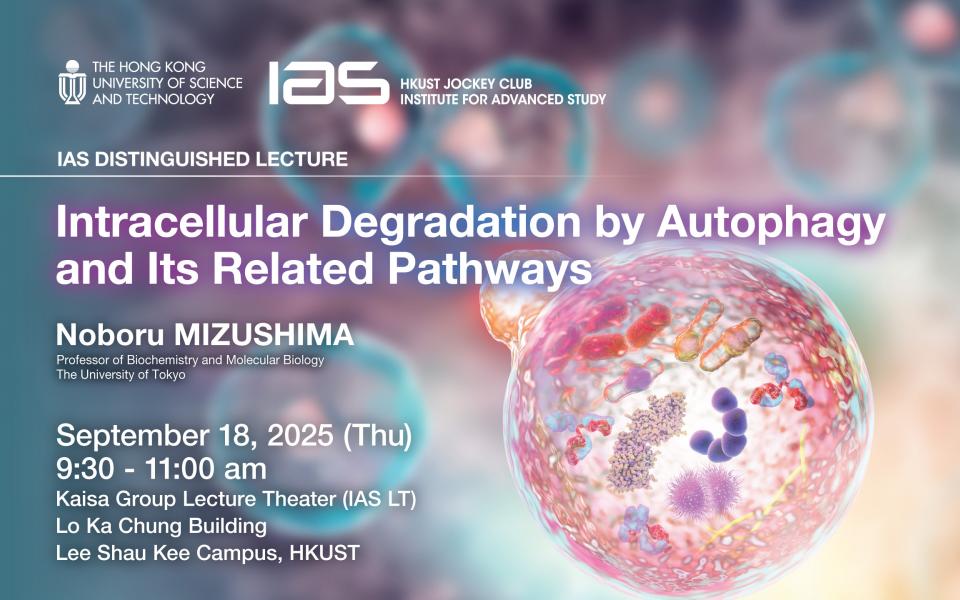 THE HONG KONG UNIVERSITY OF SCIENCE AND TECHNOLOGY

IAS HKUST JOCKEY CLUB INSTITUTE FOR ADVANCED STUDY

IAS DISTINGUISHED LECTURE

Intracellular Degradation by Autophagy and Its Related Pathways

Noboru MIZUSHIMA
Professor of Biochemistry and Molecular Biology
The University of Tokyo

September 18, 2025 (Thu)
9:30 - 11:00 am
Kaisa Group Lecture Theater (IAS LT)
Lo Ka Chung Building
Lee Shau Kee Campus, HKUST